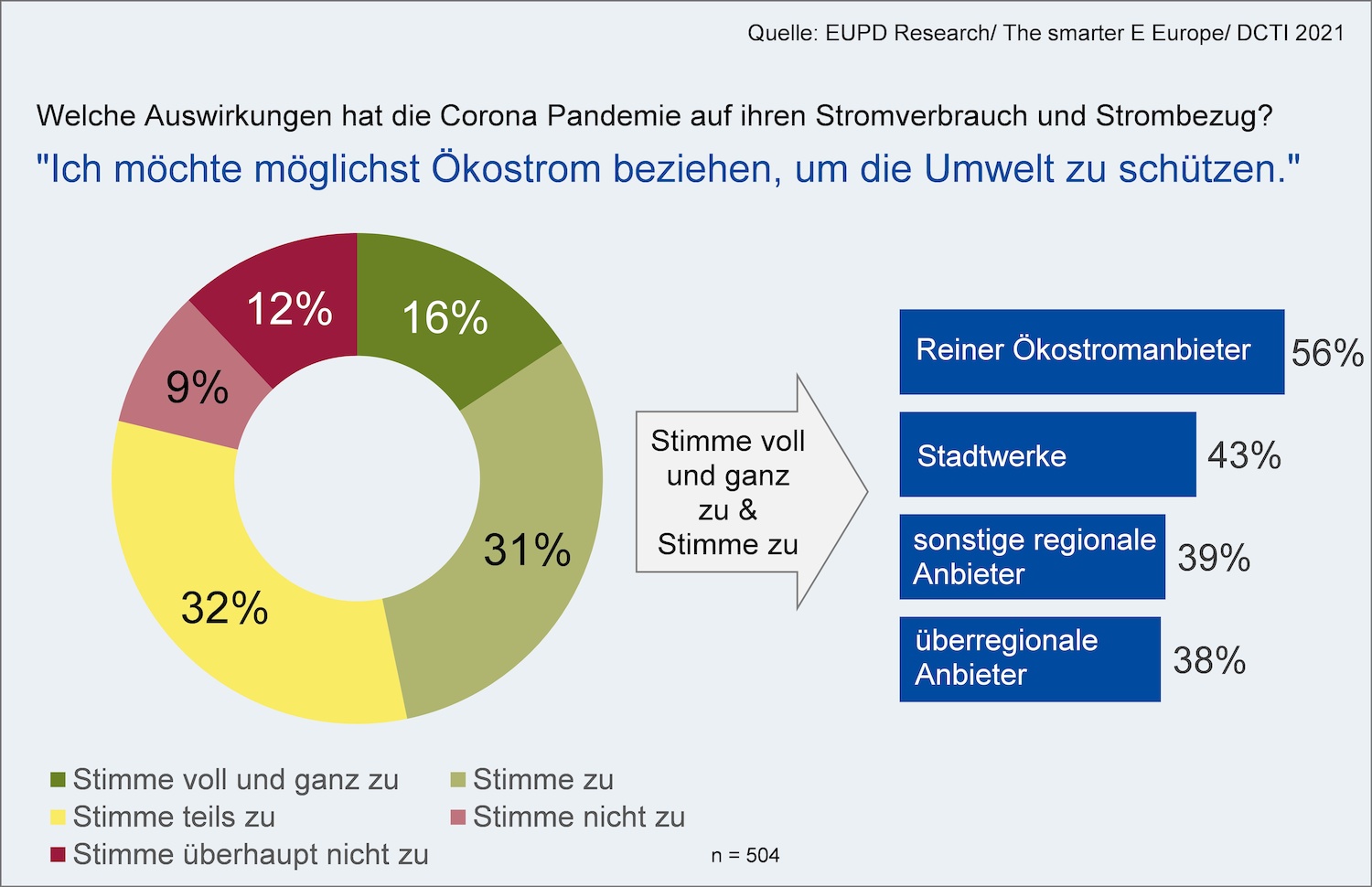 Quelle: EUPD Research/ The smarter E Europe/ DCTI 2021

Welche Auswirkungen hat die Corona Pandemie auf ihren Stromverbrauch und Strombezug?

"Ich möchte möglichst Ökostrom beziehen, um die Umwelt zu schützen."

12%
16%
9%
31%
32%

Stimme voll und ganz zu & Stimme zu

Reiner Ökostromanbieter 56%
Stadtwerke 43%
sonstige regionale Anbieter 39%
überregionale Anbieter 38%

Stimme voll und ganz zu
Stimme zu
Stimme teils zu
Stimme nicht zu
Stimme überhaupt nicht zu

n = 504